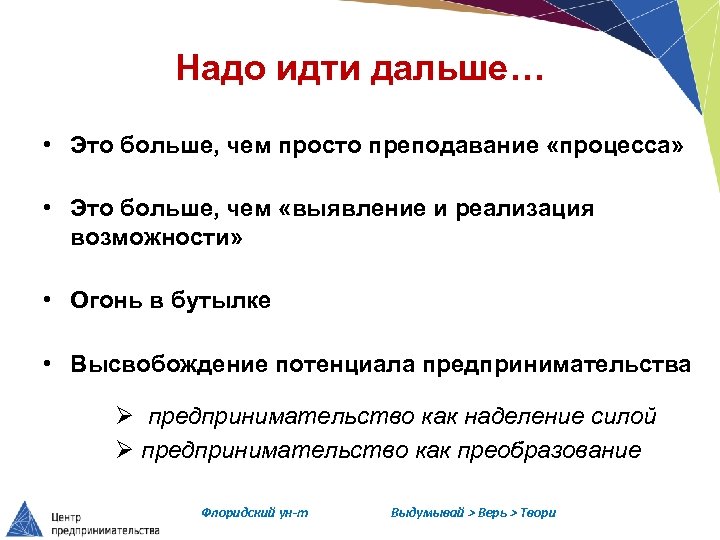 Надо идти дальше…

• Это больше, чем просто преподавание «процесса»

• Это больше, чем «выявление и реализация возможности»

• Огонь в бутылке

• Высвобождение потенциала предпринимательства

➢ предпринимательство как наделение силой

➢ предпринимательство как преобразование

Центр предпринимательства

Флоридский ун-т

Выдумывай > Верь > Твори